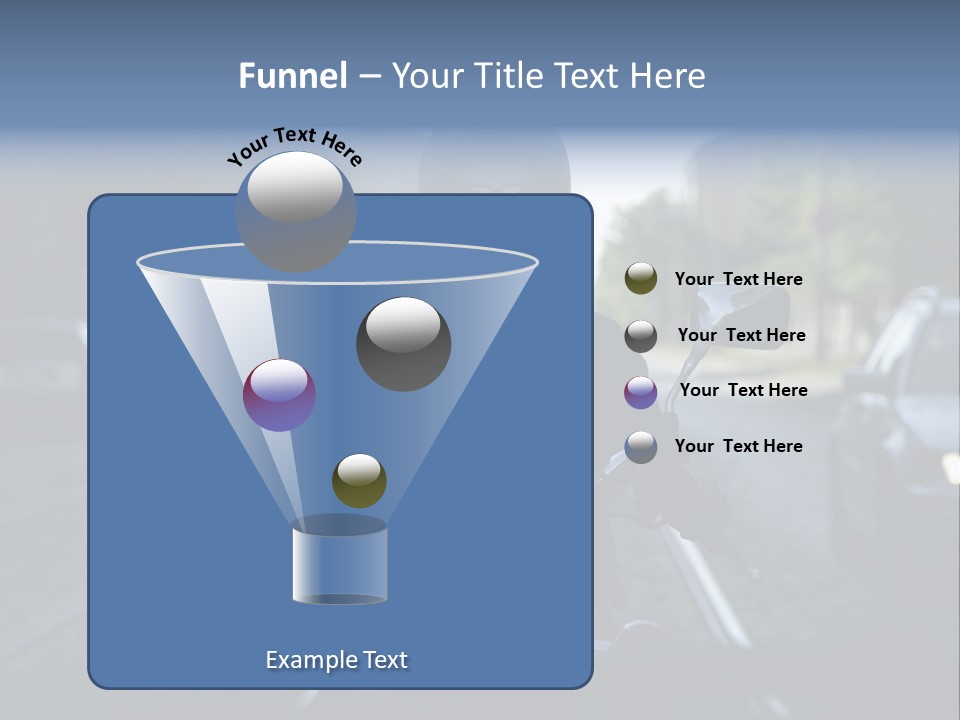 Funnel – Your Title Text Here

Your Text Here

Your Text Here

Your Text Here

Your Text Here

Your Text Here

Example Text